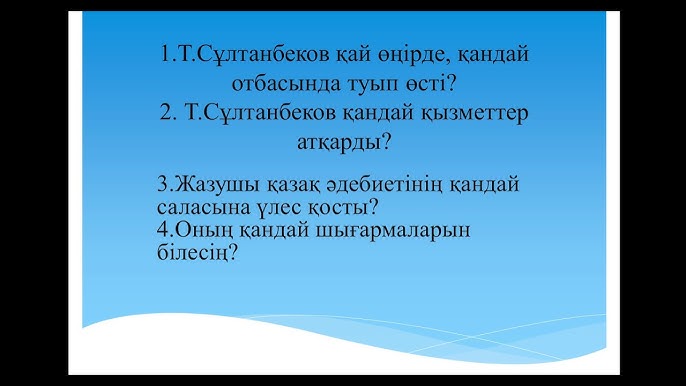 1.Т.Сұлтанбеков қай өңірде, қандай отбасында туып өсті?
2. Т.Сұлтанбеков қандай қызметтер атқарды?

3.Жазушы қазақ әдебиетінің қандай саласына үлес қосты?
4.Оның қандай шығармаларын білесің?